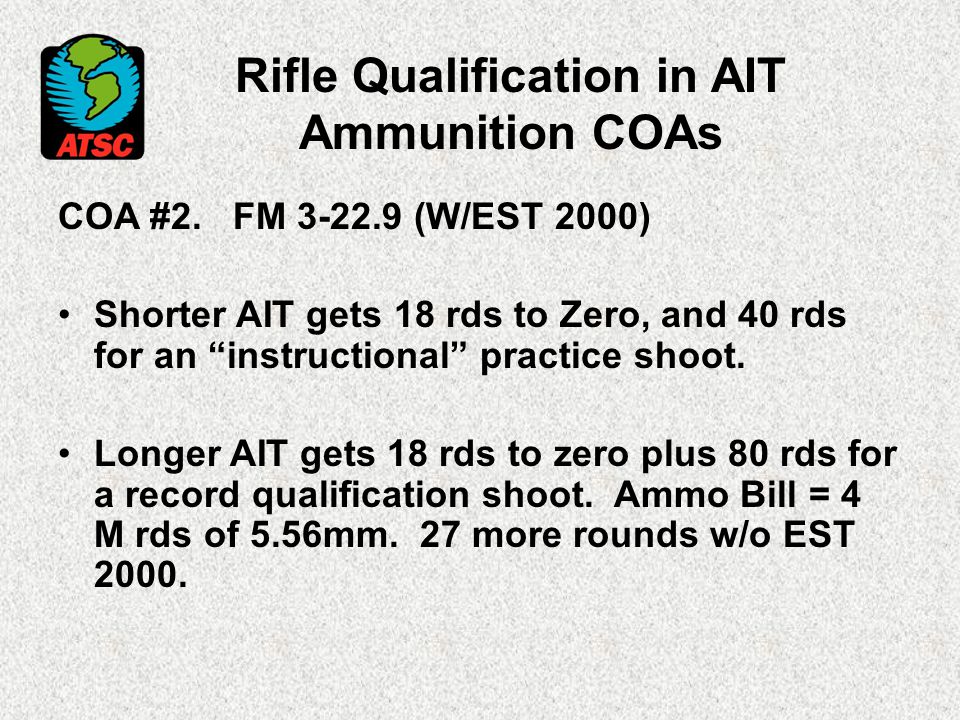 ATSC

Rifle Qualification in AIT
Ammunition COAs

COA #2. FM 3-22.9 (W/EST 2000)

• Shorter AIT gets 18 rds to Zero, and 40 rds for an “instructional” practice shoot.

• Longer AIT gets 18 rds to zero plus 80 rds for a record qualification shoot. Ammo Bill = 4 M rds of 5.56mm. 27 more rounds w/o EST 2000.